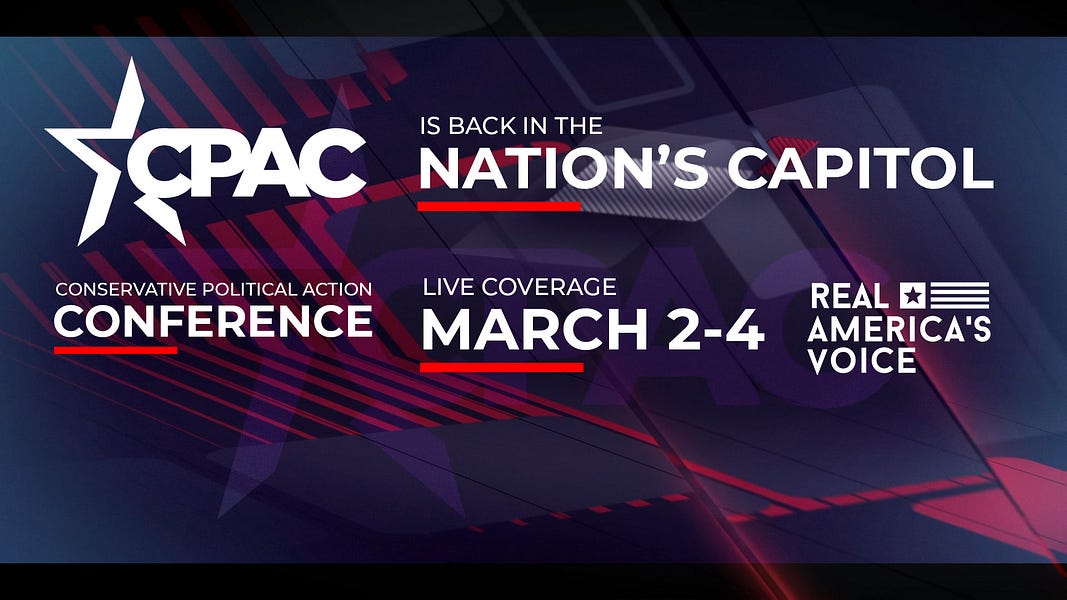 CPAC

IS BACK IN THE
NATION'S CAPITOL

CONSERVATIVE POLITICAL ACTION
CONFERENCE

LIVE COVERAGE
MARCH 2-4

REAL AMERICA'S VOICE